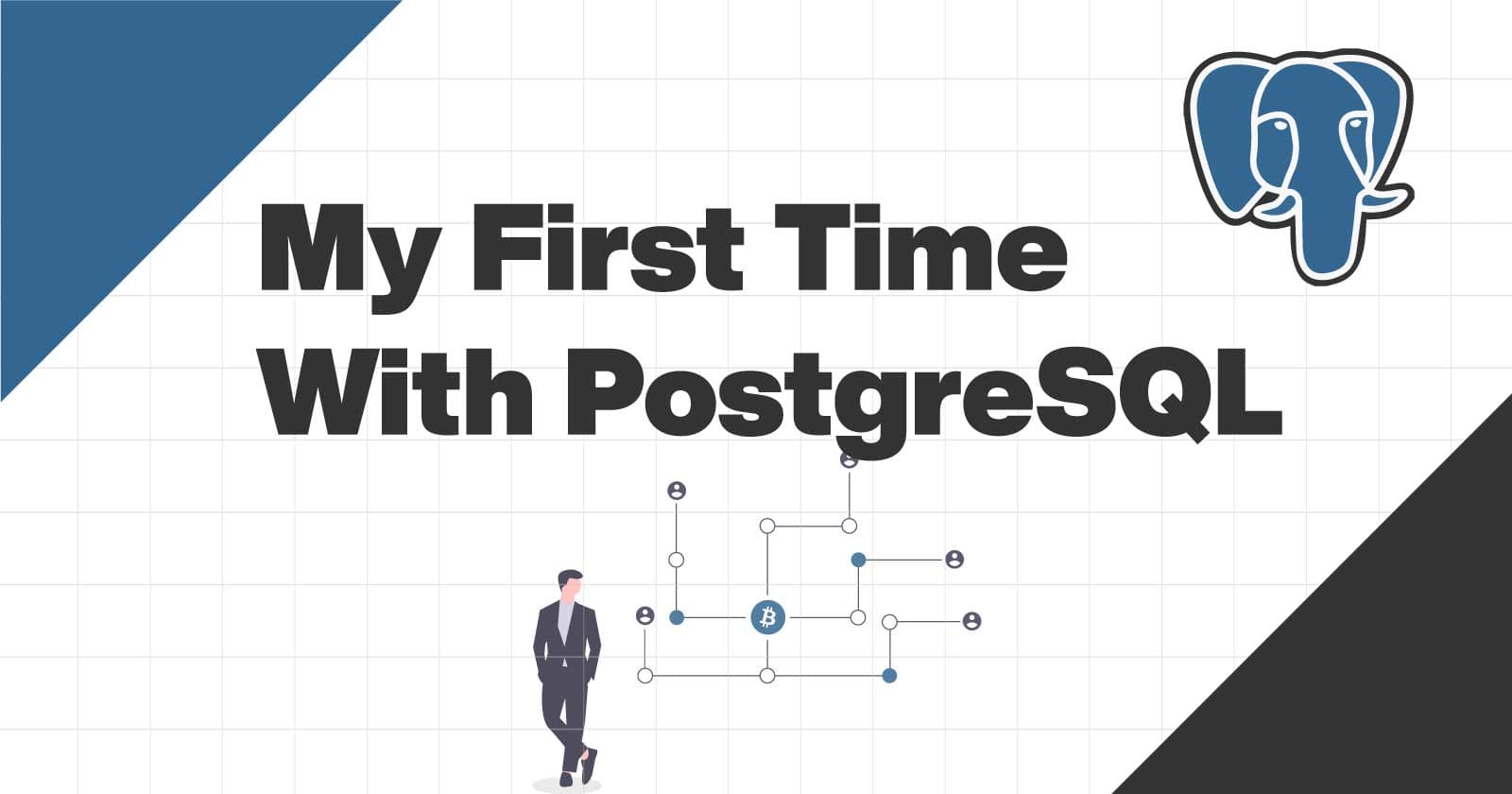 My First Time With PostgreSQL